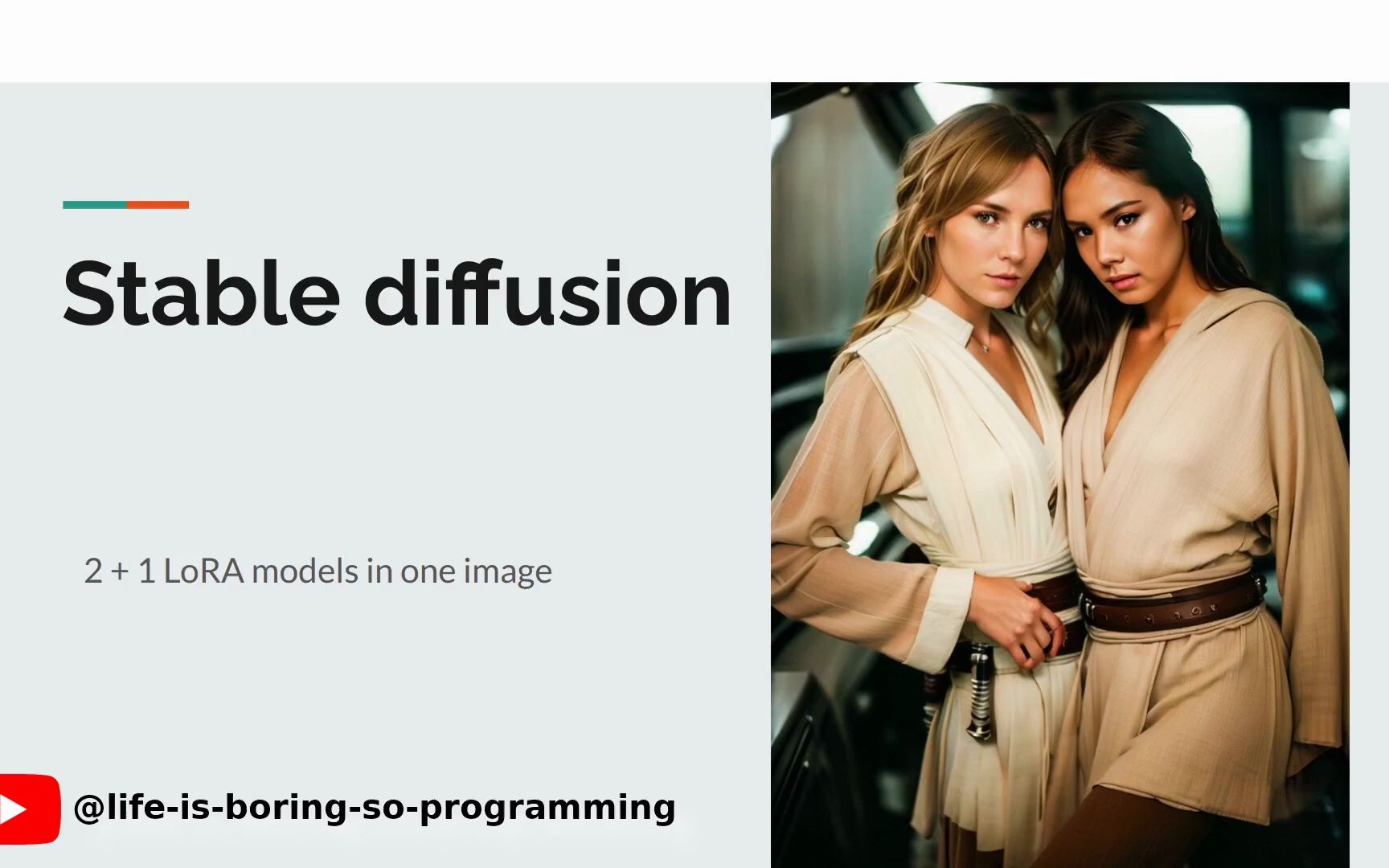 Stable diffusion

2 + 1 LoRA models in one image

@life-is-boring-so-programming